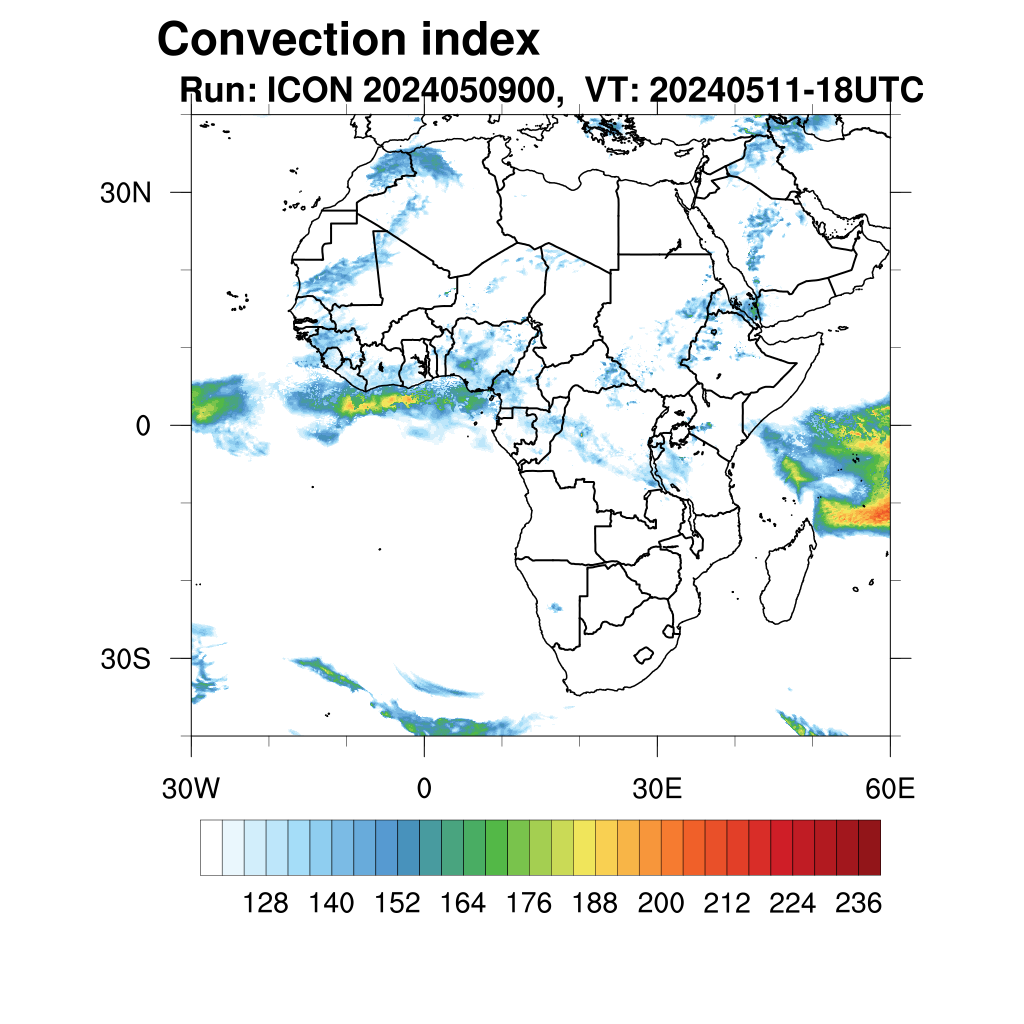 Convection index
Run: ICON 2024050900, VT: 20240511-18UTC

30N
0
30S

30W 0 30E 60E

128 140 152 164 176 188 200 212 224 236